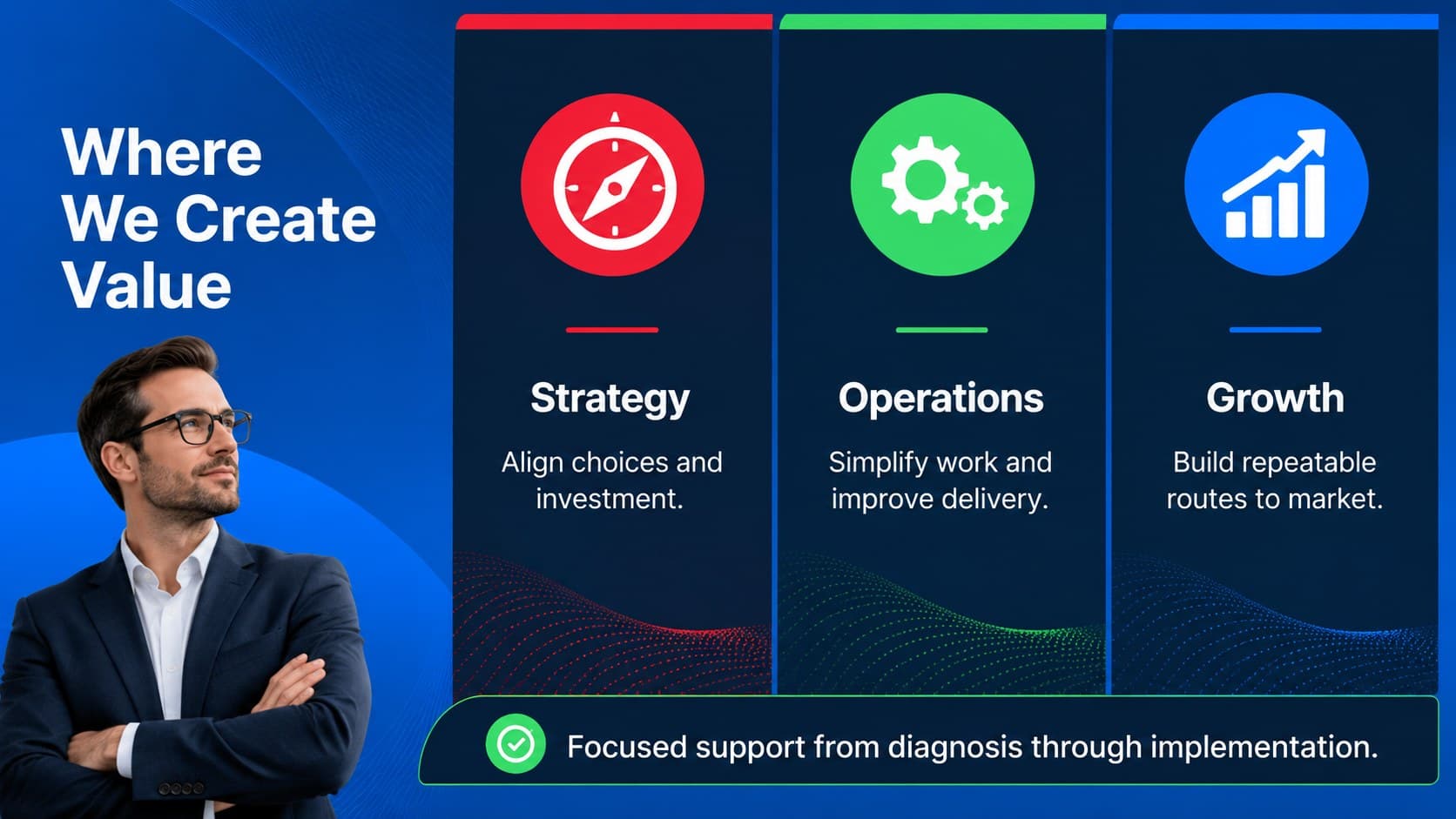 Where
We Create
Value

Strategy

Align choices and investment.

Operations

Simplify work and improve delivery.

Growth

Build repeatable routes to market.

Focused support from diagnosis through implementation.